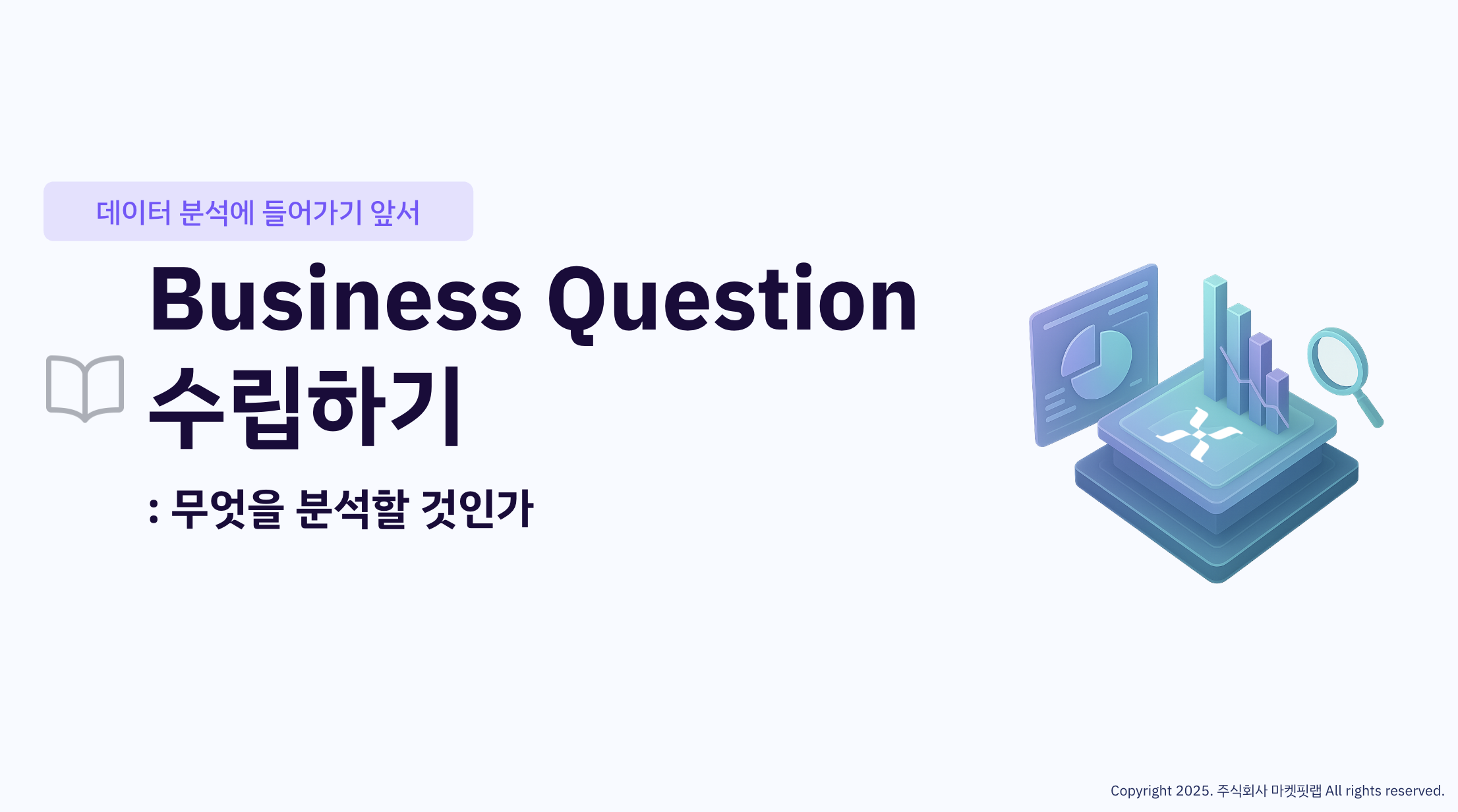 데이터 분석에 들어가기 앞서

Business Question 수립하기

: 무엇을 분석할 것인가

Copyright 2025. 주식회사 마켓핏랩 All rights reserved.